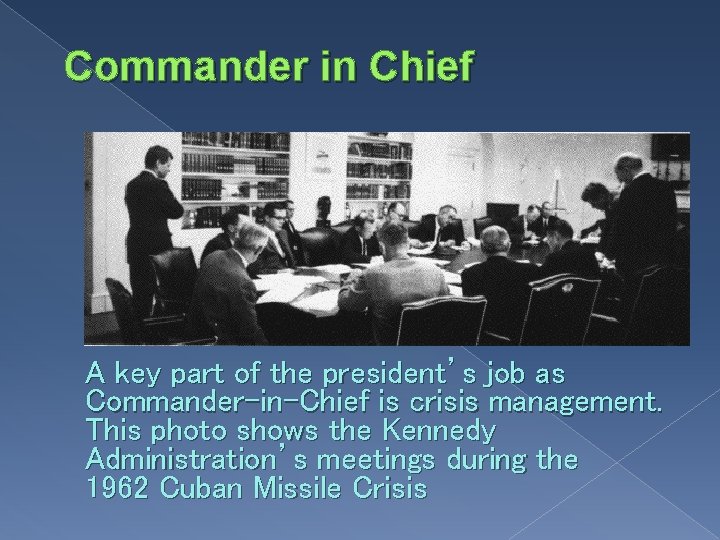 Commander in Chief

A key part of the president's job as Commander-in-Chief is crisis management. This photo shows the Kennedy Administration's meetings during the 1962 Cuban Missile Crisis